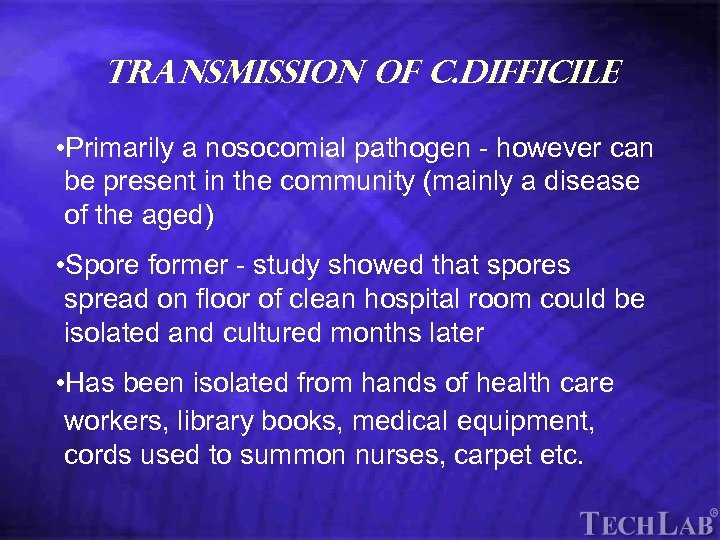 TRANSMISSION OF C.DIFFICILE

•Primarily a nosocomial pathogen - however can be present in the community (mainly a disease of the aged)

•Spore former - study showed that spores spread on floor of clean hospital room could be isolated and cultured months later

•Has been isolated from hands of health care workers, library books, medical equipment, cords used to summon nurses, carpet etc.

TECHLAB®